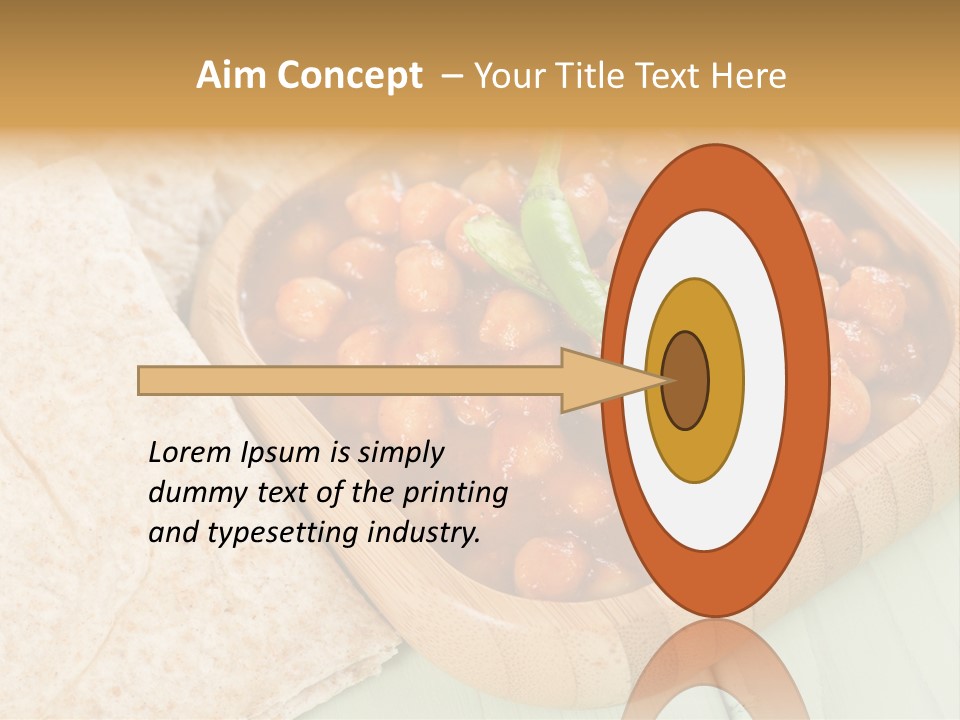 Aim Concept – Your Title Text Here

Lorem Ipsum is simply dummy text of the printing and typesetting industry.